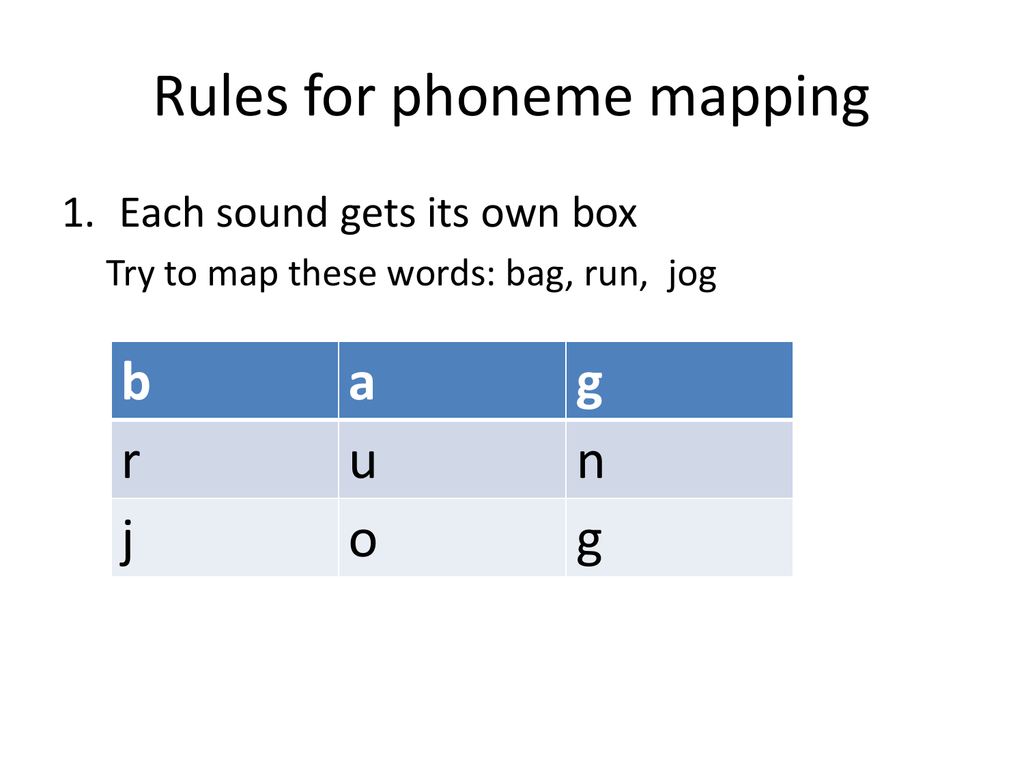 Rules for phoneme mapping

1. Each sound gets its own box

Try to map these words: bag, run, jog

| b | a | g |
|---|---|---|
| r | u | n |
| j | o | g |